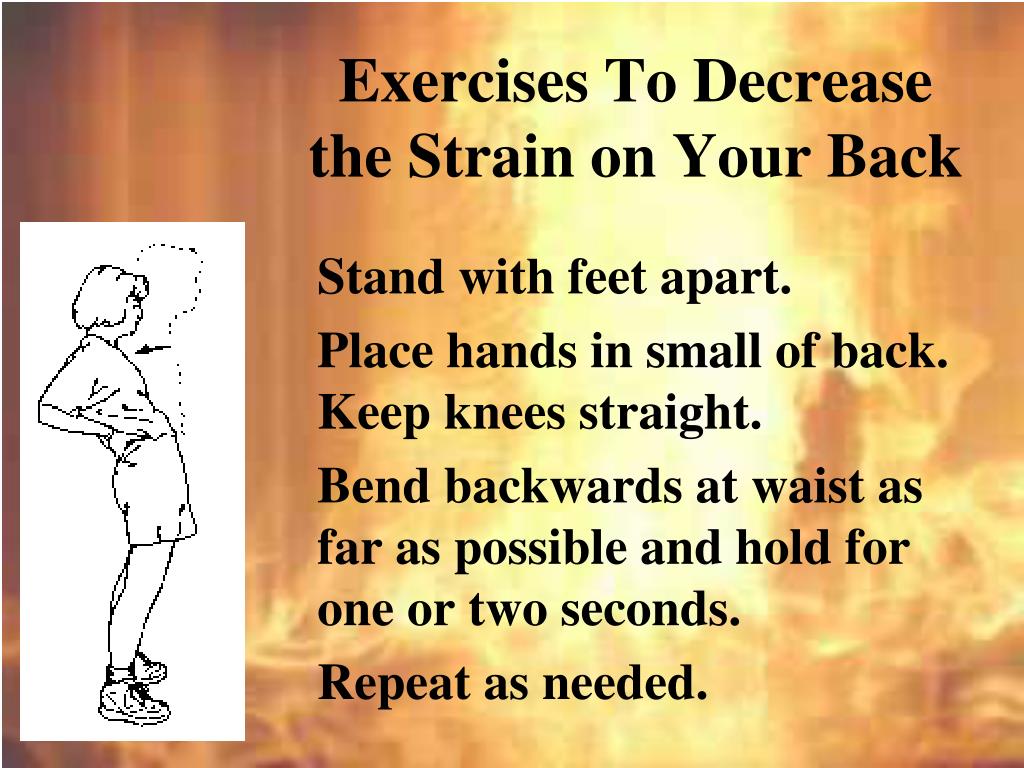 Exercises To Decrease the Strain on Your Back

Stand with feet apart.

Place hands in small of back. Keep knees straight.

Bend backwards at waist as far as possible and hold for one or two seconds.

Repeat as needed.